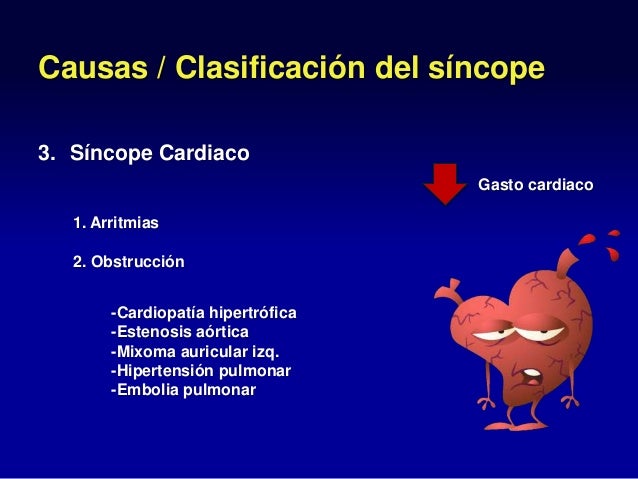 Causas / Clasificación del síncope

3. Síncope Cardiaco

Gasto cardiaco

1. Arritmias

2. Obstrucción

-Cardiopatía hipertrófica
-Estenosis aórtica
-Mixoma auricular izq.
-Hipertensión pulmonar
-Embolia pulmonar